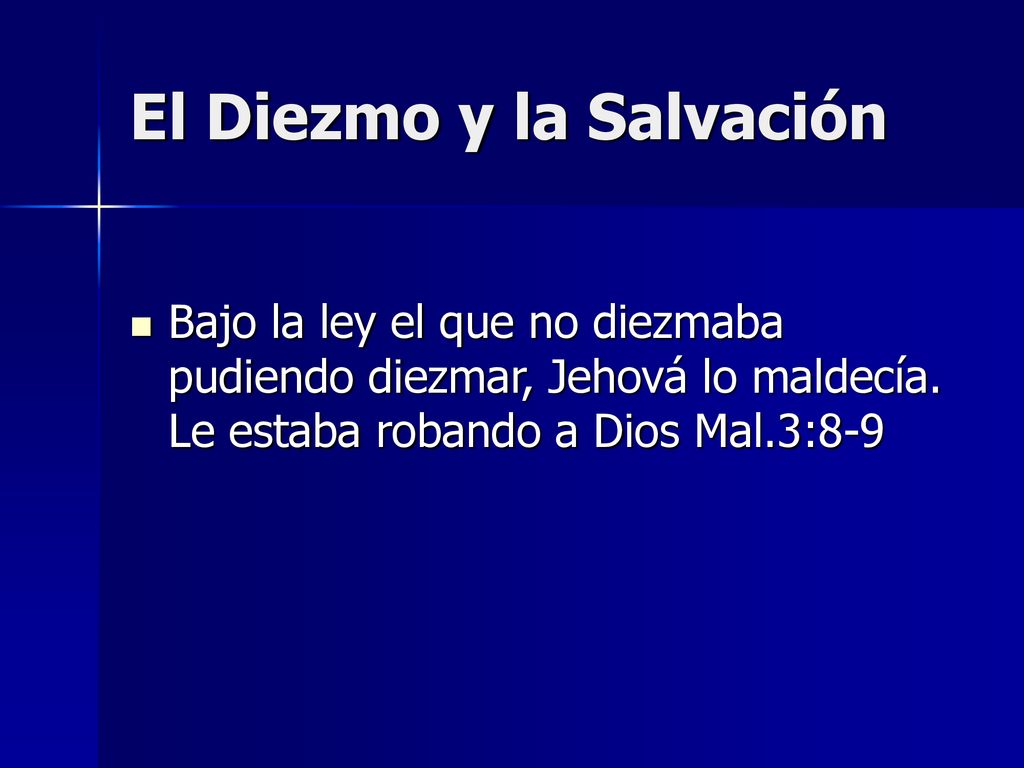 El Diezmo y la Salvación

Bajo la ley el que no diezmaba pudiendo diezmar, Jehová lo maldecía. Le estaba robando a Dios Mal.3:8-9